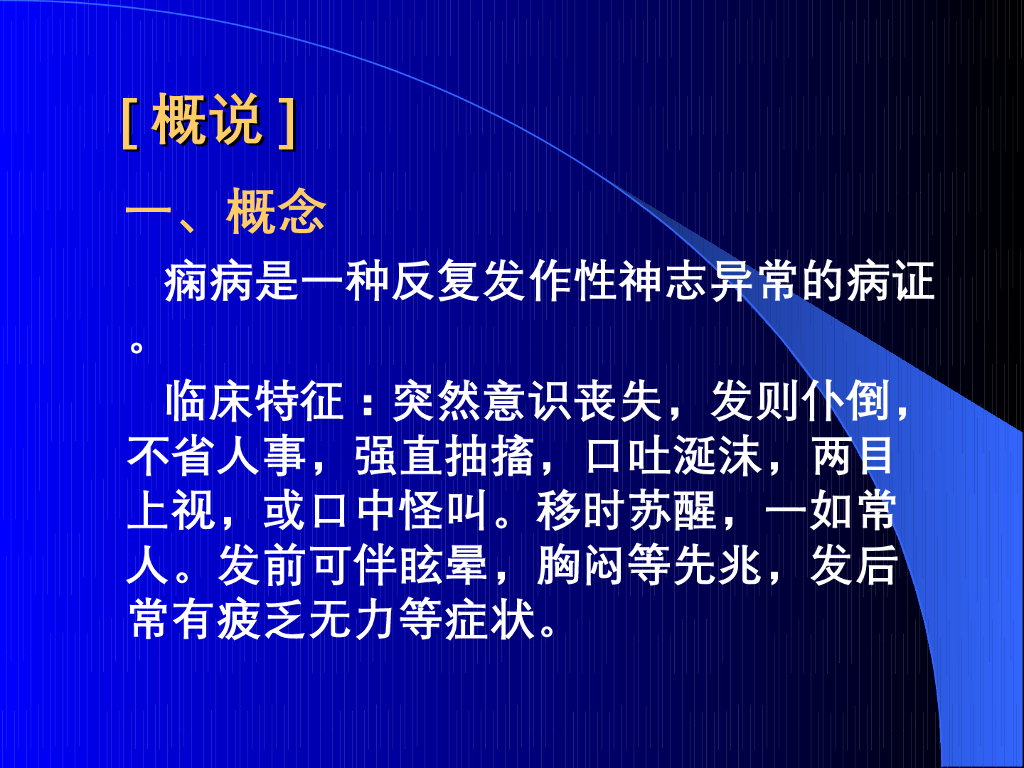 [ 概说 ]

一、概念

痫病是一种反复发作性神志异常的病证。

临床特征：突然意识丧失，发则仆倒，不省人事，强直抽搐，口吐涎沫，两目上视，或口中怪叫。移时苏醒，一如常人。发前可伴眩晕，胸闷等先兆，发后常有疲乏无力等症状。